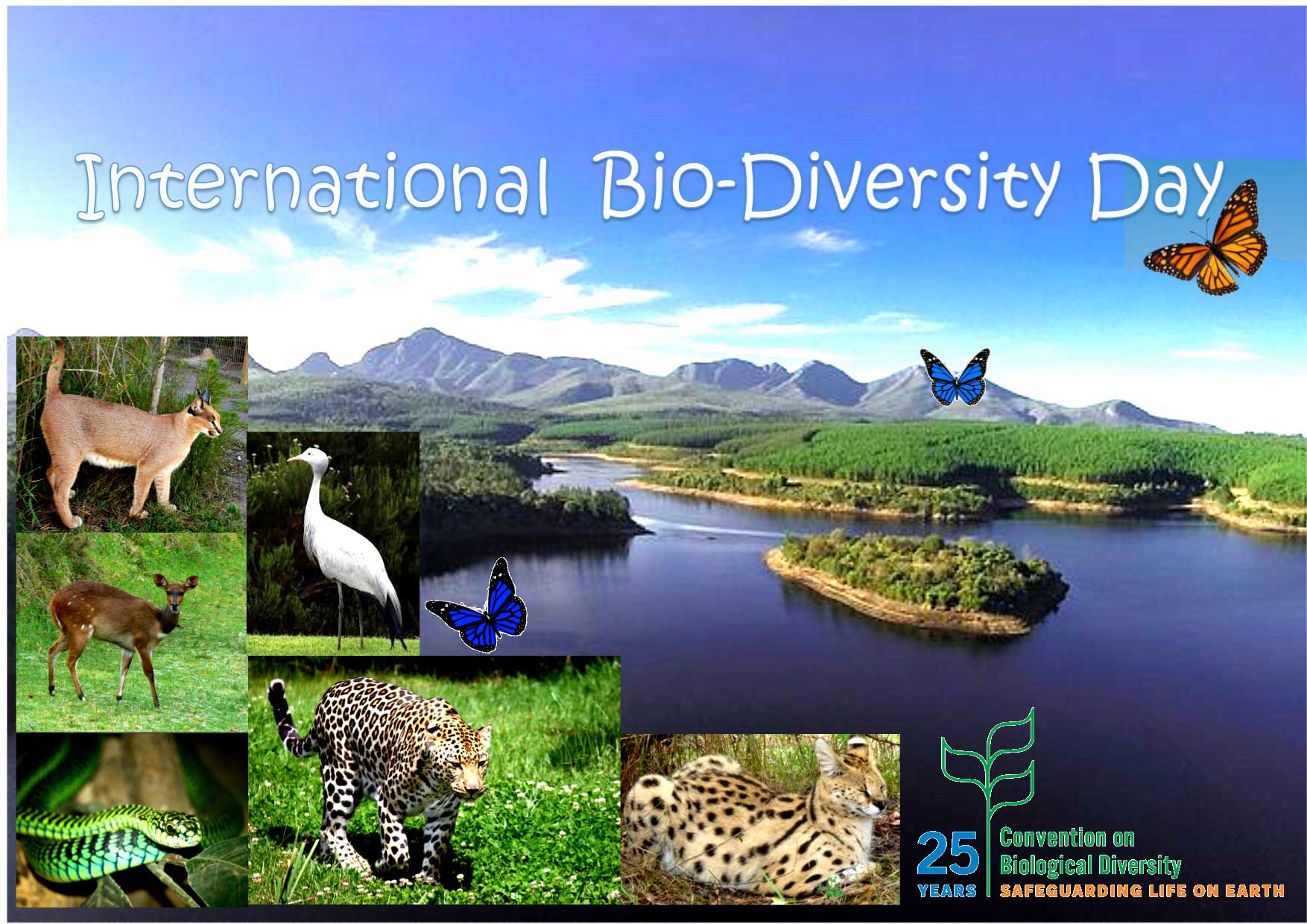 International Bio-Diversity Day

25 YEARS

Convention on Biological Diversity

SAFEGUARDING LIFE ON EARTH